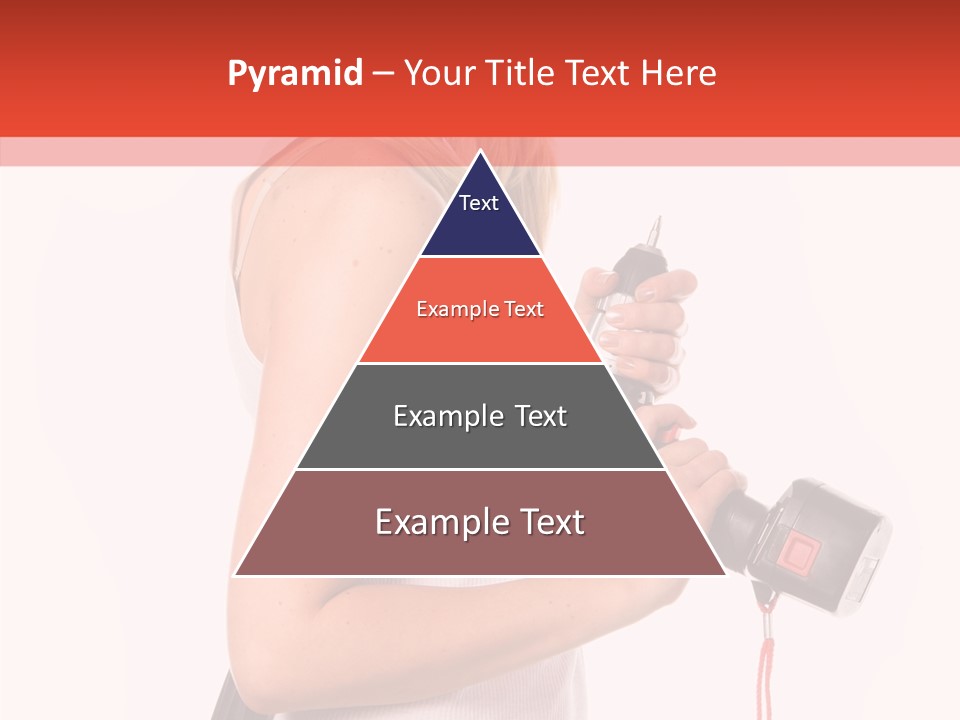 Pyramid – Your Title Text Here

Text

Example Text

Example Text

Example Text